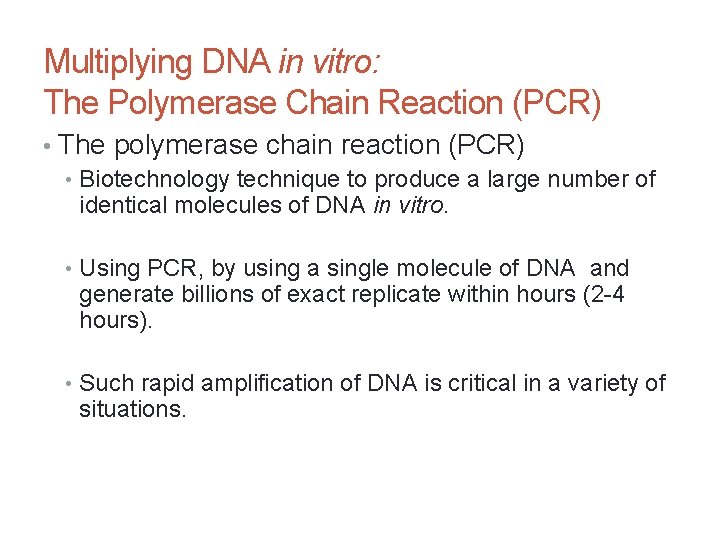 Multiplying DNA in vitro:
The Polymerase Chain Reaction (PCR)

• The polymerase chain reaction (PCR)

• Biotechnology technique to produce a large number of identical molecules of DNA in vitro.

• Using PCR, by using a single molecule of DNA and generate billions of exact replicate within hours (2-4 hours).

• Such rapid amplification of DNA is critical in a variety of situations.